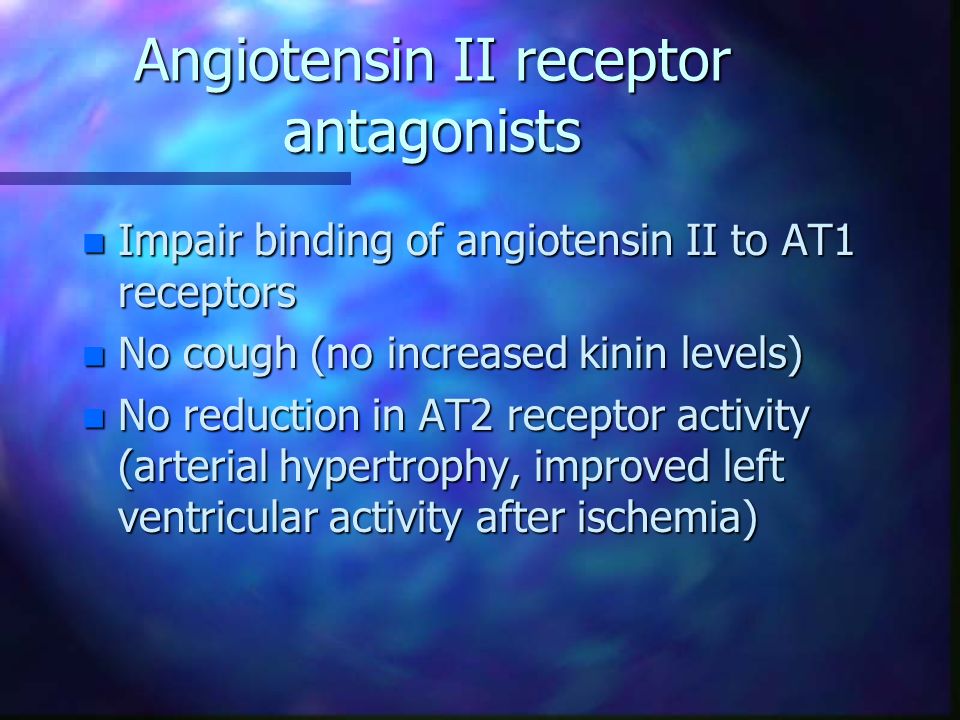 Angiotensin II receptor antagonists

- Impair binding of angiotensin II to AT1 receptors
- No cough (no increased kinin levels)
- No reduction in AT2 receptor activity (arterial hypertrophy, improved left ventricular activity after ischemia)